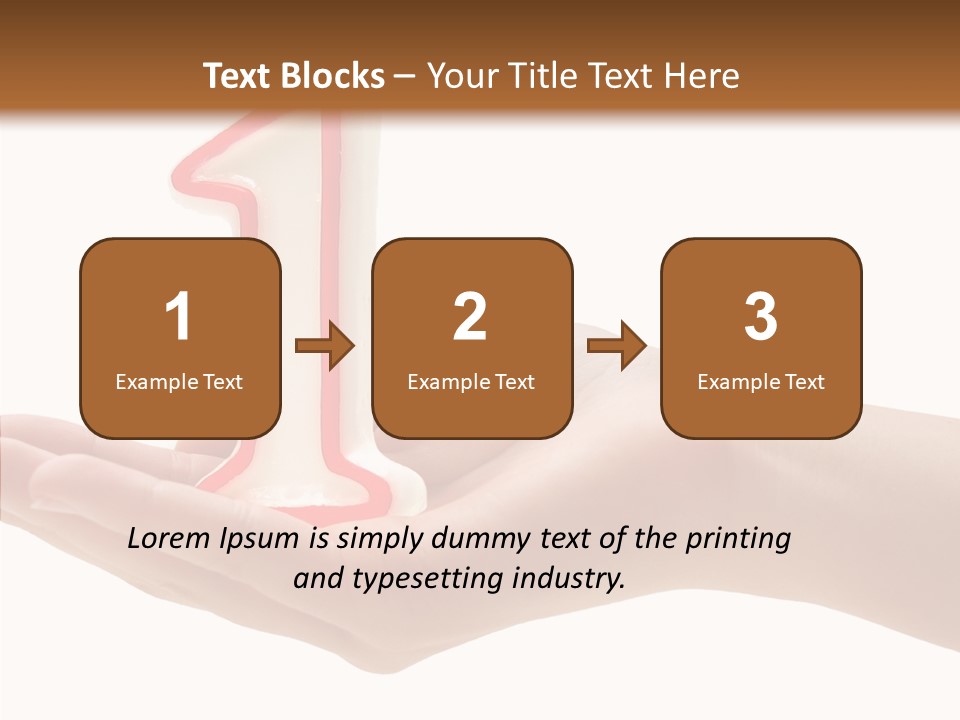 Text Blocks – Your Title Text Here

1
Example Text

2
Example Text

3
Example Text

Lorem Ipsum is simply dummy text of the printing and typesetting industry.